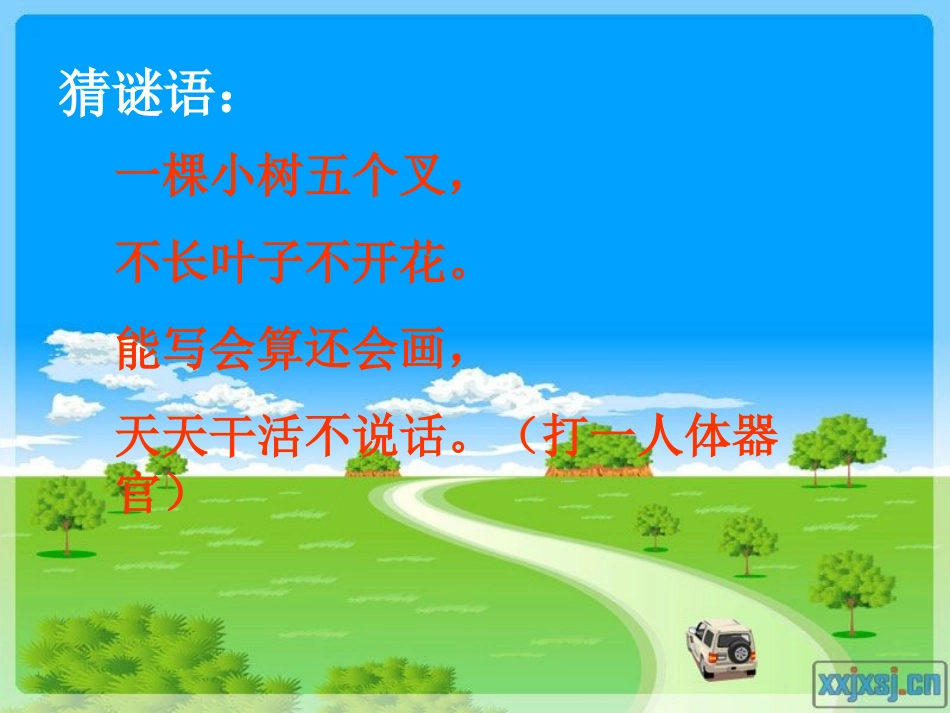 猜谜语：

一棵小树五个叉，

不长叶子不开花。

能写会算还会画，

天天干活不说话。（打一人体器官）

xxjxsj.cn